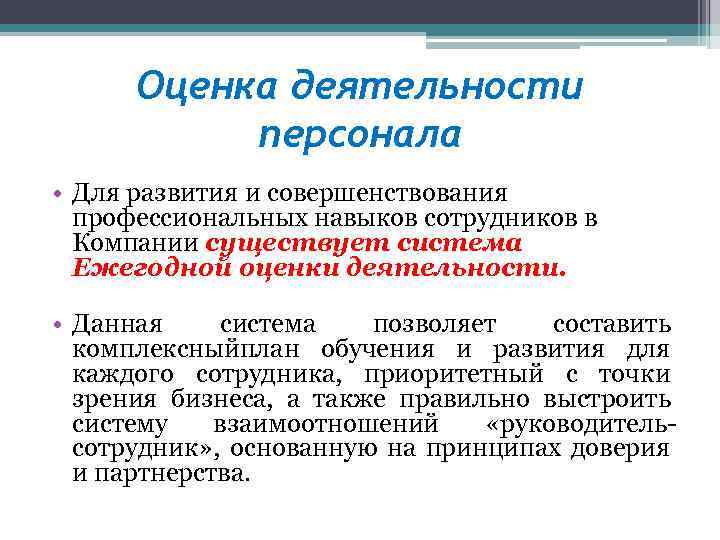 Оценка деятельности персонала

• Для развития и совершенствования профессиональных навыков сотрудников в Компании существует система Ежегодной оценки деятельности.

• Данная система позволяет составить комплексныйплан обучения и развития для каждого сотрудника, приоритетный с точки зрения бизнеса, а также правильно выстроить систему взаимоотношений «руководитель-сотрудник», основанную на принципах доверия и партнерства.